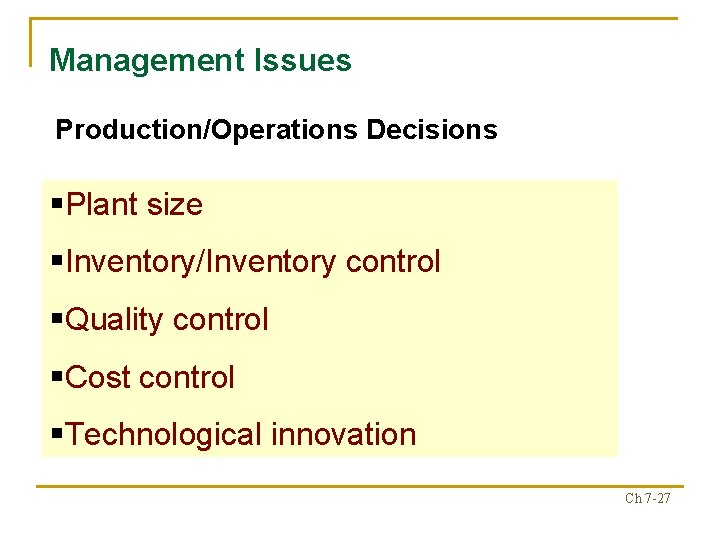 Management Issues

Production/Operations Decisions

▪Plant size

▪Inventory/Inventory control

▪Quality control

▪Cost control

▪Technological innovation

Ch 7-27